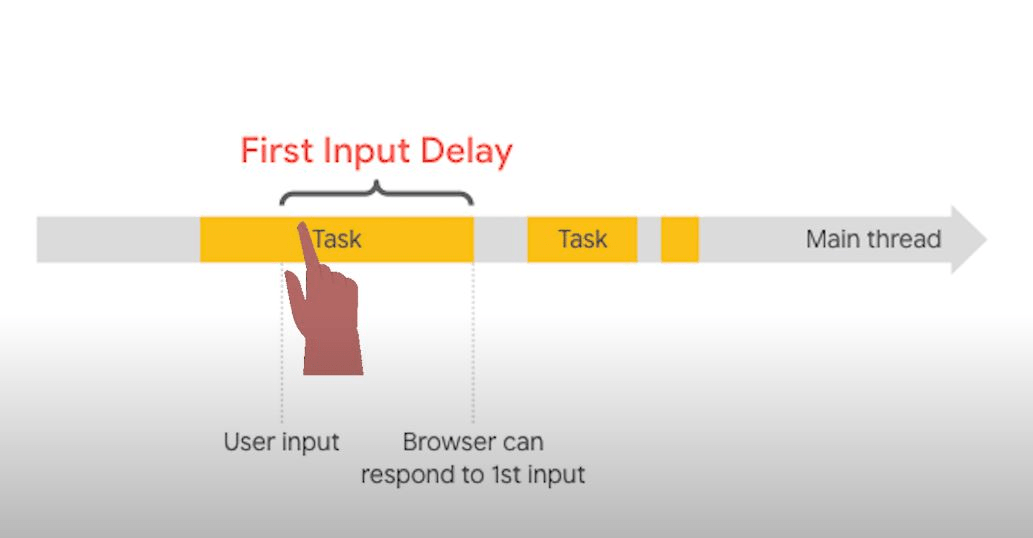 First Input Delay

Task

Task

Main thread

User input

Browser can respond to 1st input